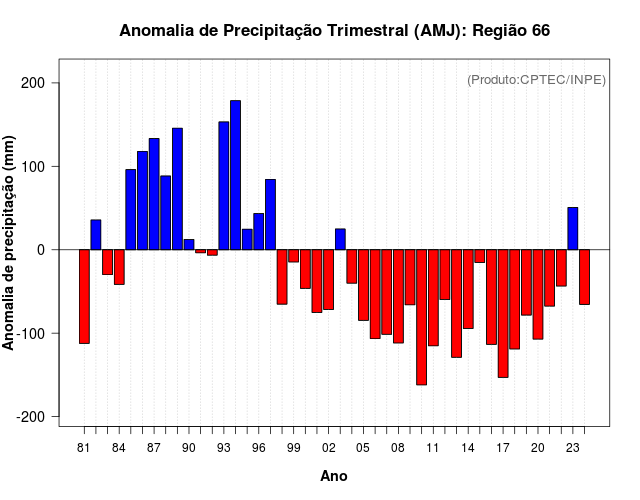 Anomalia de Precipitação Trimestral (AMJ): Região 66

(Produto:CPTEC/INPE)

Anomalia de precipitação (mm)

200
100
0
-100
-200

81 84 87 90 93 96 99 02 05 08 11 14 17 20 23

Ano